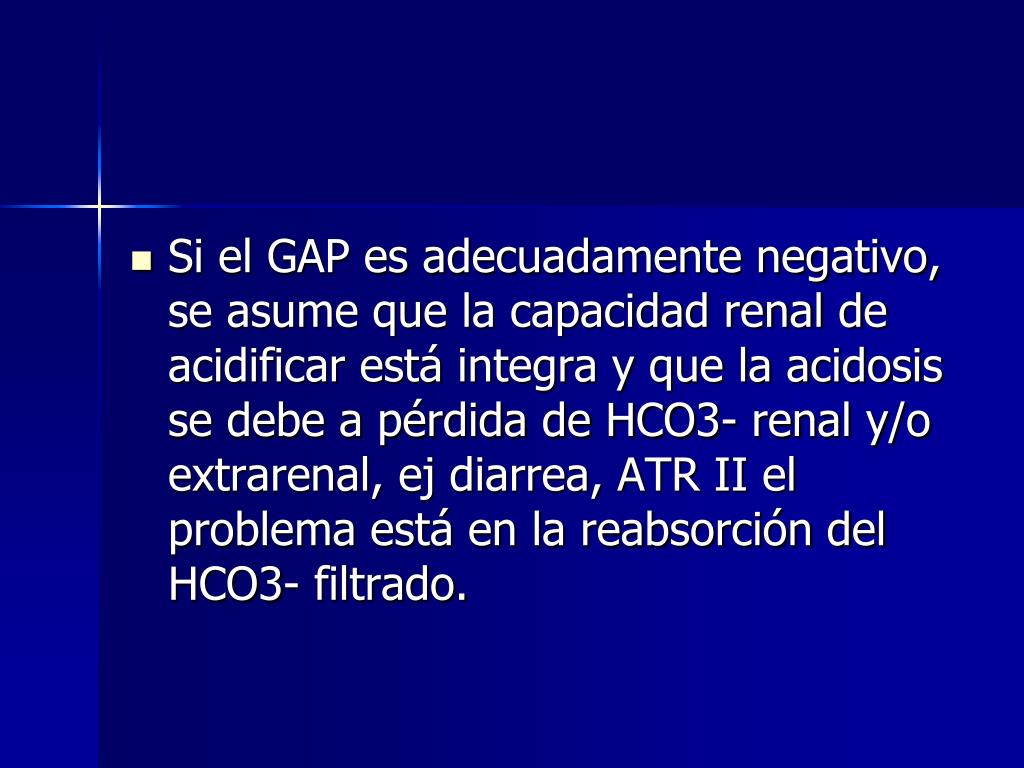 Si el GAP es adecuadamente negativo, se asume que la capacidad renal de acidificar está integra y que la acidosis se debe a pérdida de HCO3- renal y/o extrarenal, ej diarrea, ATR II el problema está en la reabsorción del HCO3- filtrado.